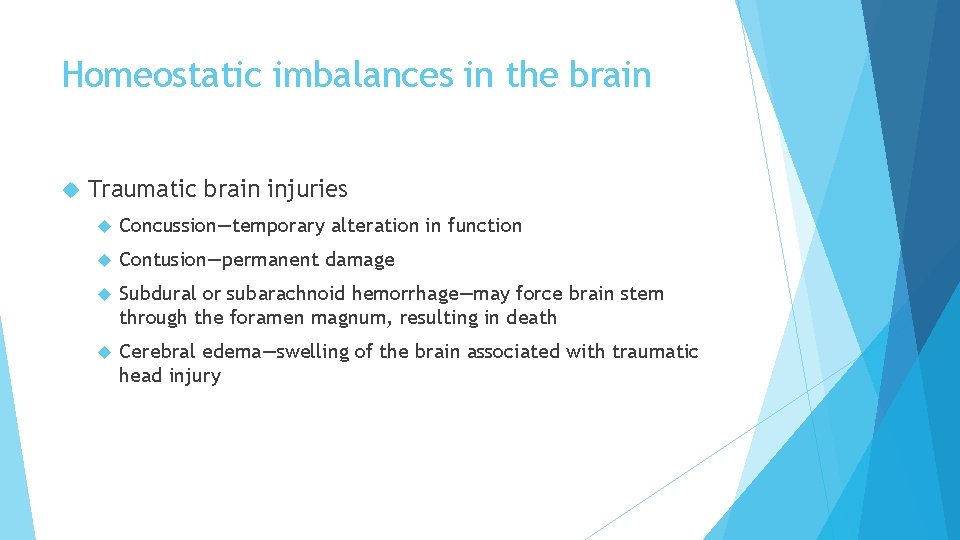 Homeostatic imbalances in the brain

Traumatic brain injuries

Concussion—temporary alteration in function

Contusion—permanent damage

Subdural or subarachnoid hemorrhage—may force brain stem through the foramen magnum, resulting in death

Cerebral edema—swelling of the brain associated with traumatic head injury